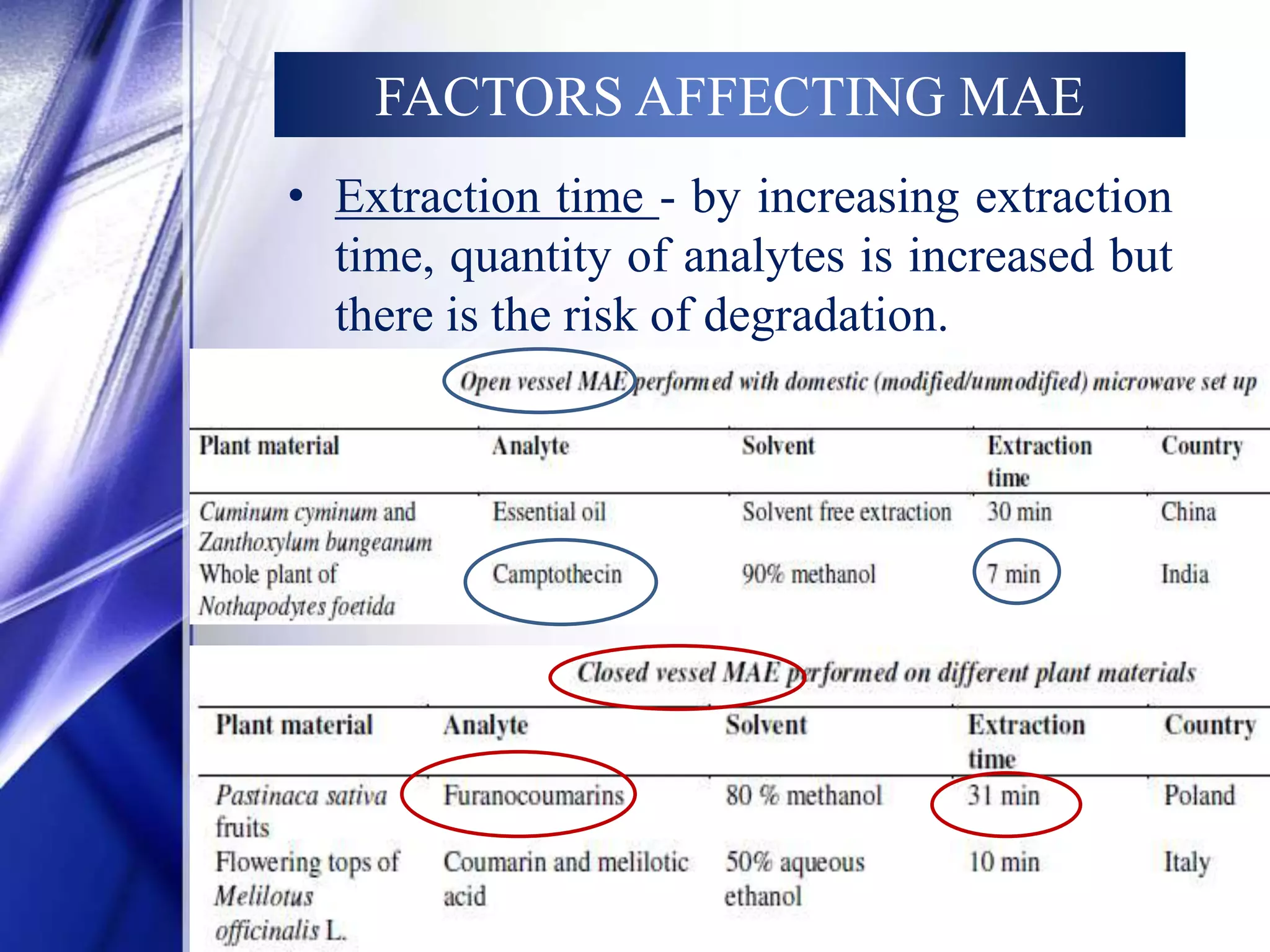 FACTORS AFFECTING MAE

• Extraction time - by increasing extraction time, quantity of analytes is increased but there is the risk of degradation.

Open vessel MAE performed with domestic (modified/unmodified) microwave set up

| Plant material | Analyte | Solvent | Extraction time | Country |
|---|---|---|---|---|
| Cuminum cyminum and Zanthoxylum bungeanum | Essential oil | Solvent free extraction | 30 min | China |
| Whole plant of Nothapodytes foetida | Camptothecin | 90% methanol | 7 min | India |

Closed vessel MAE performed on different plant materials

| Plant material | Analyte | Solvent | Extraction time | Country |
|---|---|---|---|---|
| Pastinaca sativa fruits | Furanocoumarins | 80 % methanol | 31 min | Poland |
| Flowering tops of Melilotus officinalis L. | Coumarin and melilotic acid | 50% aqueous ethanol | 10 min | Italy |